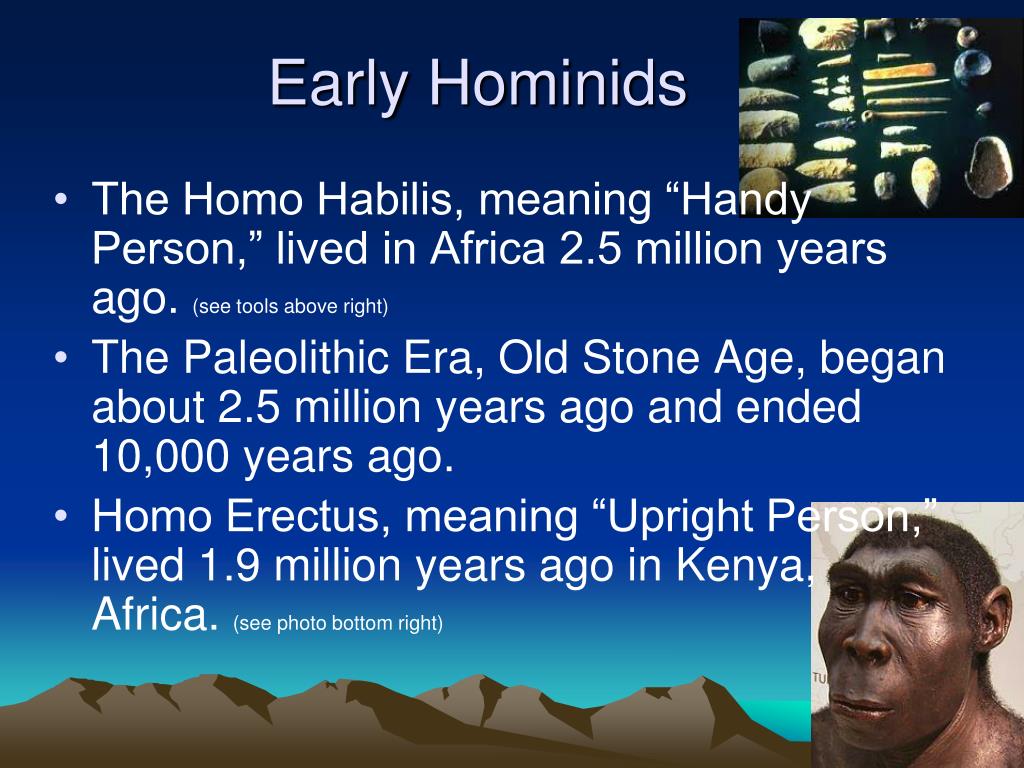 Early Hominids

• The Homo Habilis, meaning “Handy Person,” lived in Africa 2.5 million years ago. (see tools above right)
• The Paleolithic Era, Old Stone Age, began about 2.5 million years ago and ended 10,000 years ago.
• Homo Erectus, meaning “Upright Person,” lived 1.9 million years ago in Kenya, Africa. (see photo bottom right)